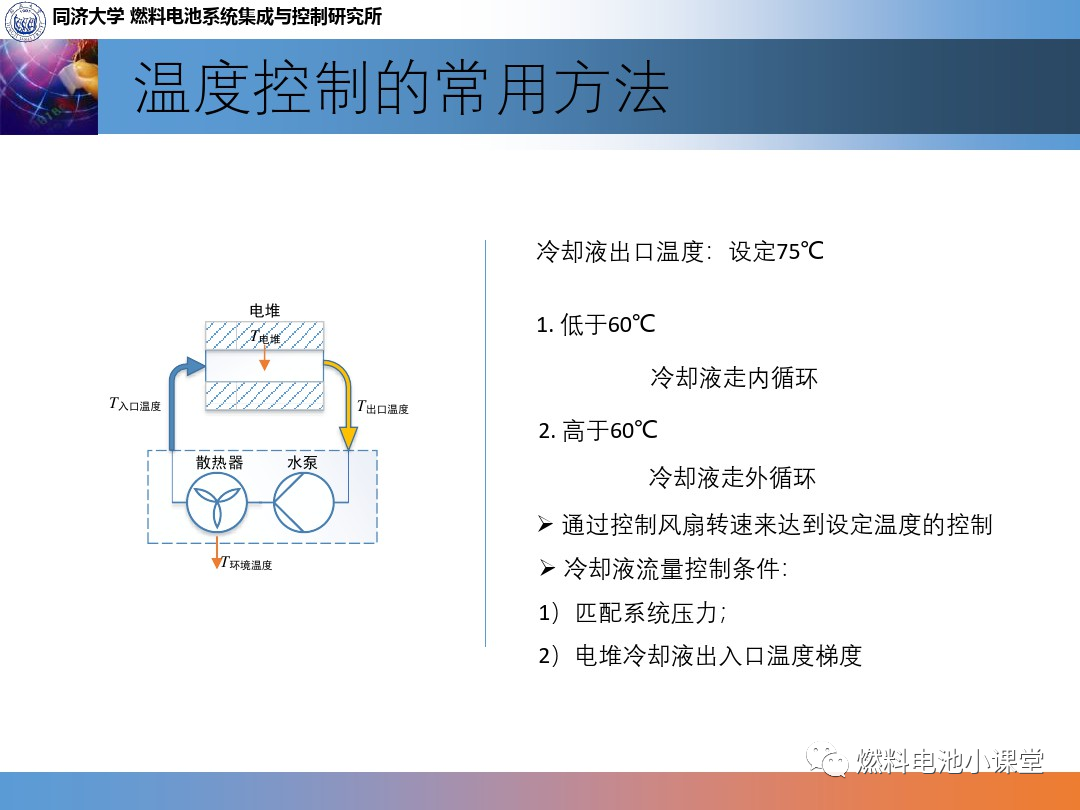 同济大学 燃料电池系统集成与控制研究所

温度控制的常用方法

电堆

$T_{电堆}$

$T_{入口温度}$

$T_{出口温度}$

散热器

水泵

$T_{环境温度}$

冷却液出口温度：设定75℃

1. 低于60℃

冷却液走内循环

2. 高于60℃

冷却液走外循环

➢ 通过控制风扇转速来达到设定温度的控制

➢ 冷却液流量控制条件：

1）匹配系统压力；

2）电堆冷却液出入口温度梯度

燃料电池小课堂